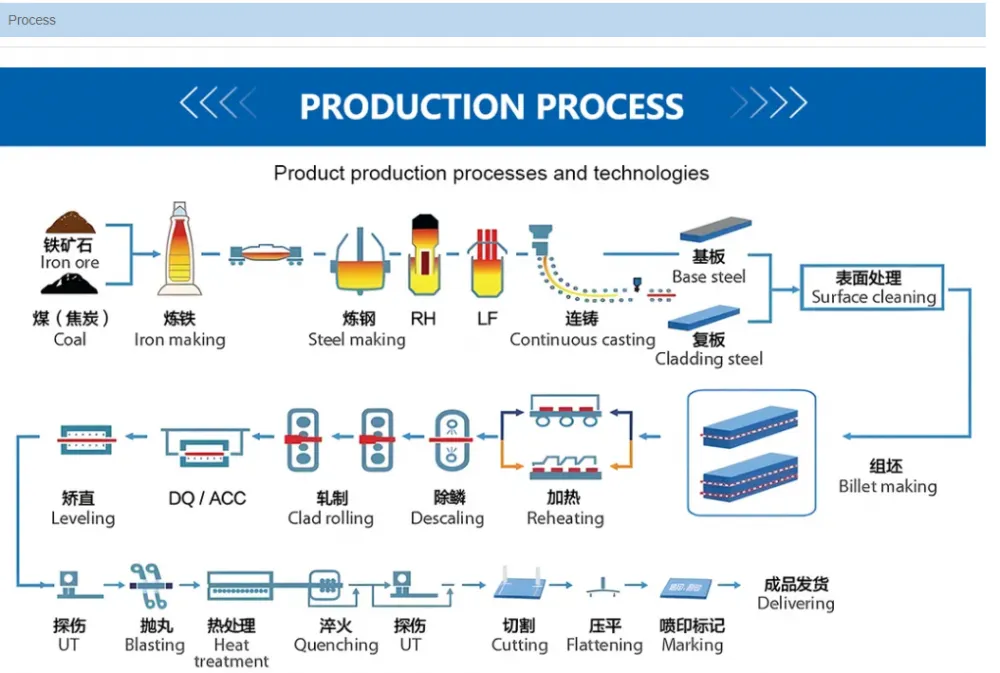 Process

PRODUCTION PROCESS

Product production processes and technologies

铁矿石
Iron ore

煤（焦炭）
Coal

炼铁
Iron making

炼钢
Steel making

RH

LF

连铸
Continuous casting

基板
Base steel

复板
Cladding steel

表面处理
Surface cleaning

组坯
Billet making

加热
Reheating

除鳞
Descaling

轧制
Clad rolling

DQ / ACC

矫直
Leveling

探伤
UT

抛丸
Blasting

热处理
Heat treatment

淬火
Quenching

探伤
UT

切割
Cutting

压平
Flattening

喷印标记
Marking

成品发货
Delivering